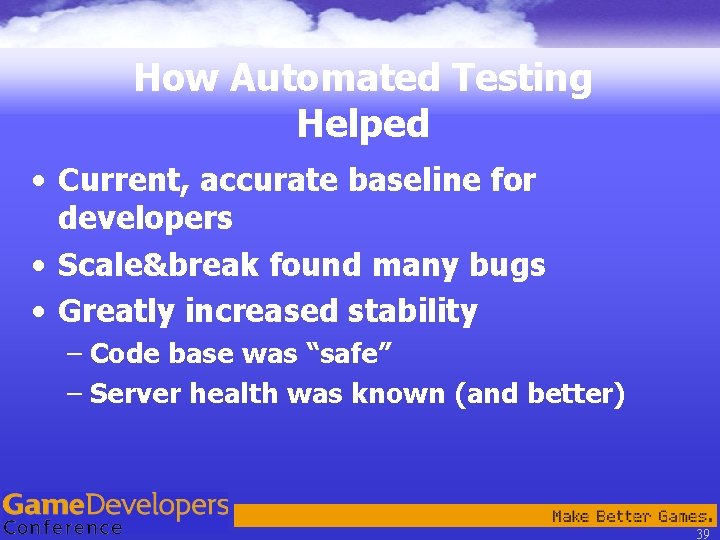 How Automated Testing Helped

• Current, accurate baseline for developers
• Scale&break found many bugs
• Greatly increased stability
– Code base was “safe”
– Server health was known (and better)

GameDevelopers Conference

Make Better Games.

39